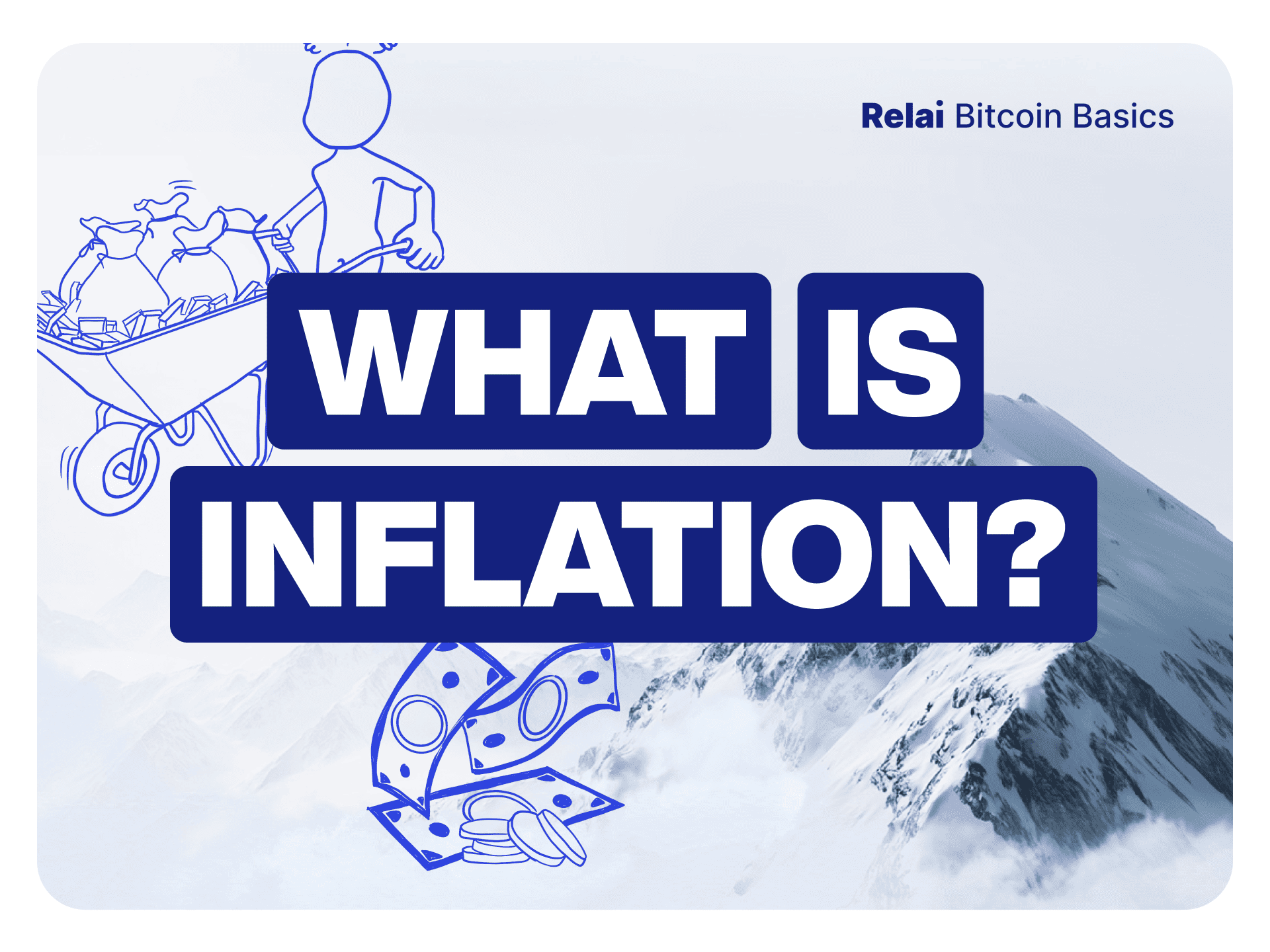 Relai Bitcoin Basics

WHAT IS INFLATION?